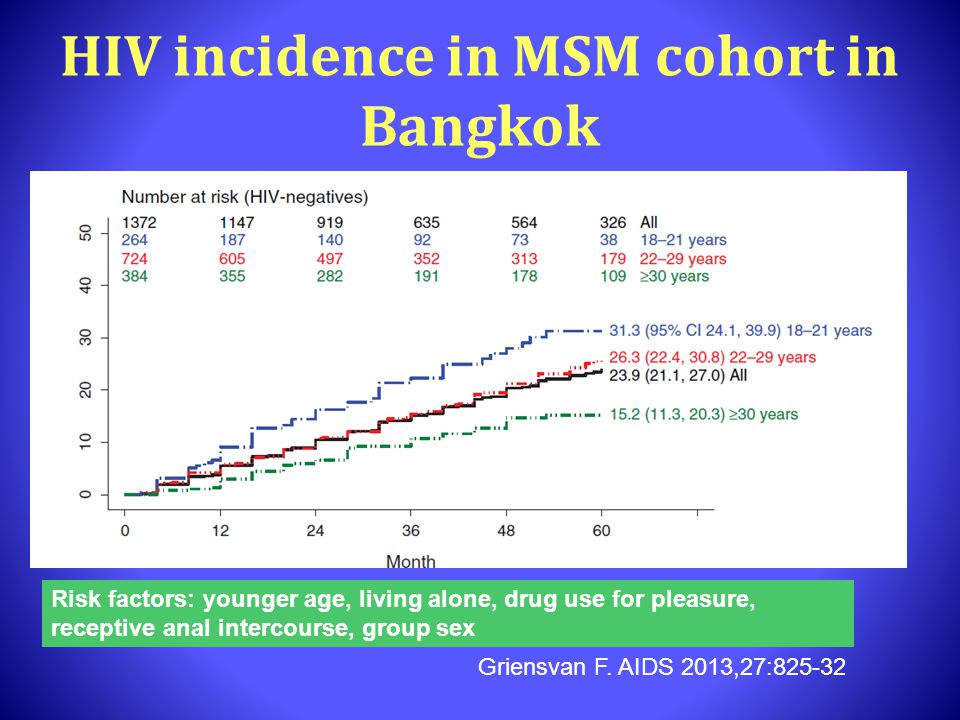 HIV incidence in MSM cohort in Bangkok

Number at risk (HIV-negatives)

| 1372 | 1147 | 919 | 635 | 564 | 326 | All |
|---|---|---|---|---|---|---|
| 264 | 187 | 140 | 92 | 73 | 38 | 18–21 years |
| 724 | 605 | 497 | 352 | 313 | 179 | 22–29 years |
| 384 | 355 | 282 | 191 | 178 | 109 | ≥30 years |

50
40
30
20
10
0

31.3 (95% CI 24.1, 39.9) 18–21 years
26.3 (22.4, 30.8) 22–29 years
23.9 (21.1, 27.0) All
15.2 (11.3, 20.3) ≥30 years

0 12 24 36 48 60
Month

Risk factors: younger age, living alone, drug use for pleasure, receptive anal intercourse, group sex

Griensvan F. AIDS 2013,27:825-32